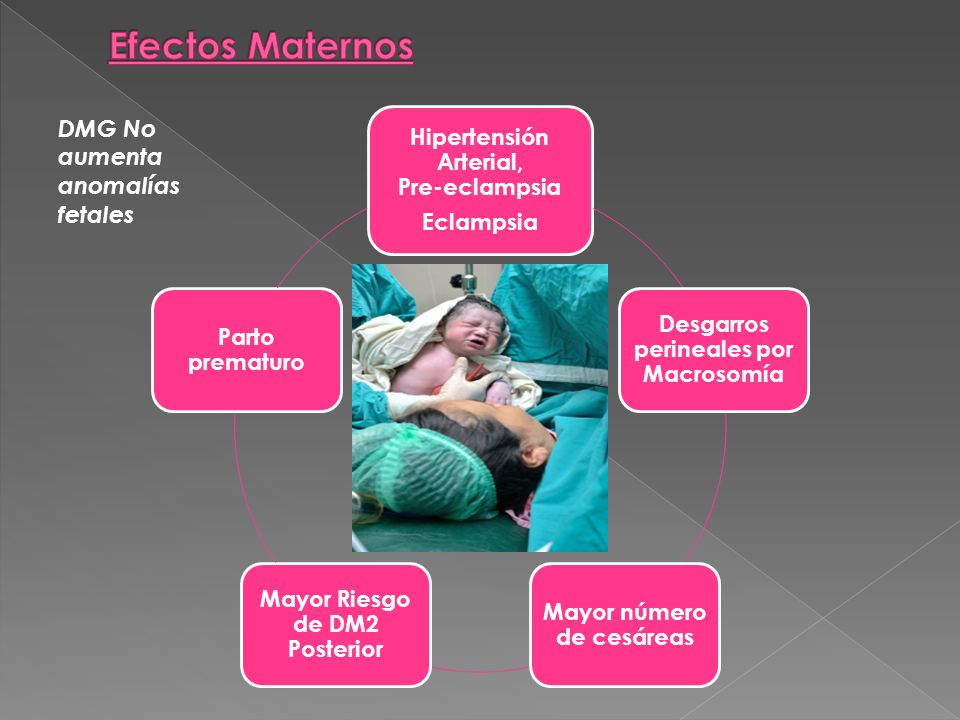 Efectos Maternos

DMG No aumenta anomalías fetales

Hipertensión Arterial, Pre-eclampsia

Eclampsia

Desgarros perineales por Macrosomía

Mayor número de cesáreas

Mayor Riesgo de DM2 Posterior

Parto prematuro